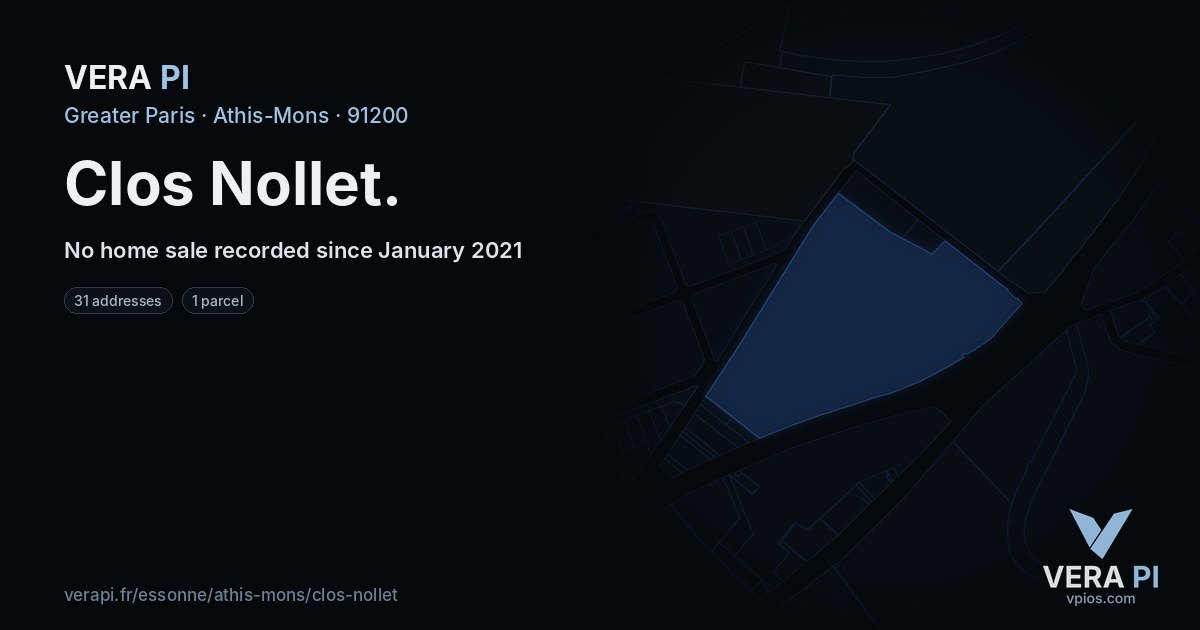 VERA PI

Greater Paris · Athis-Mons · 91200

Clos Nollet.

No home sale recorded since January 2021

31 addresses

1 parcel

verapi.fr/essonne/athis-mons/clos-nollet

VERA PI
vpios.com